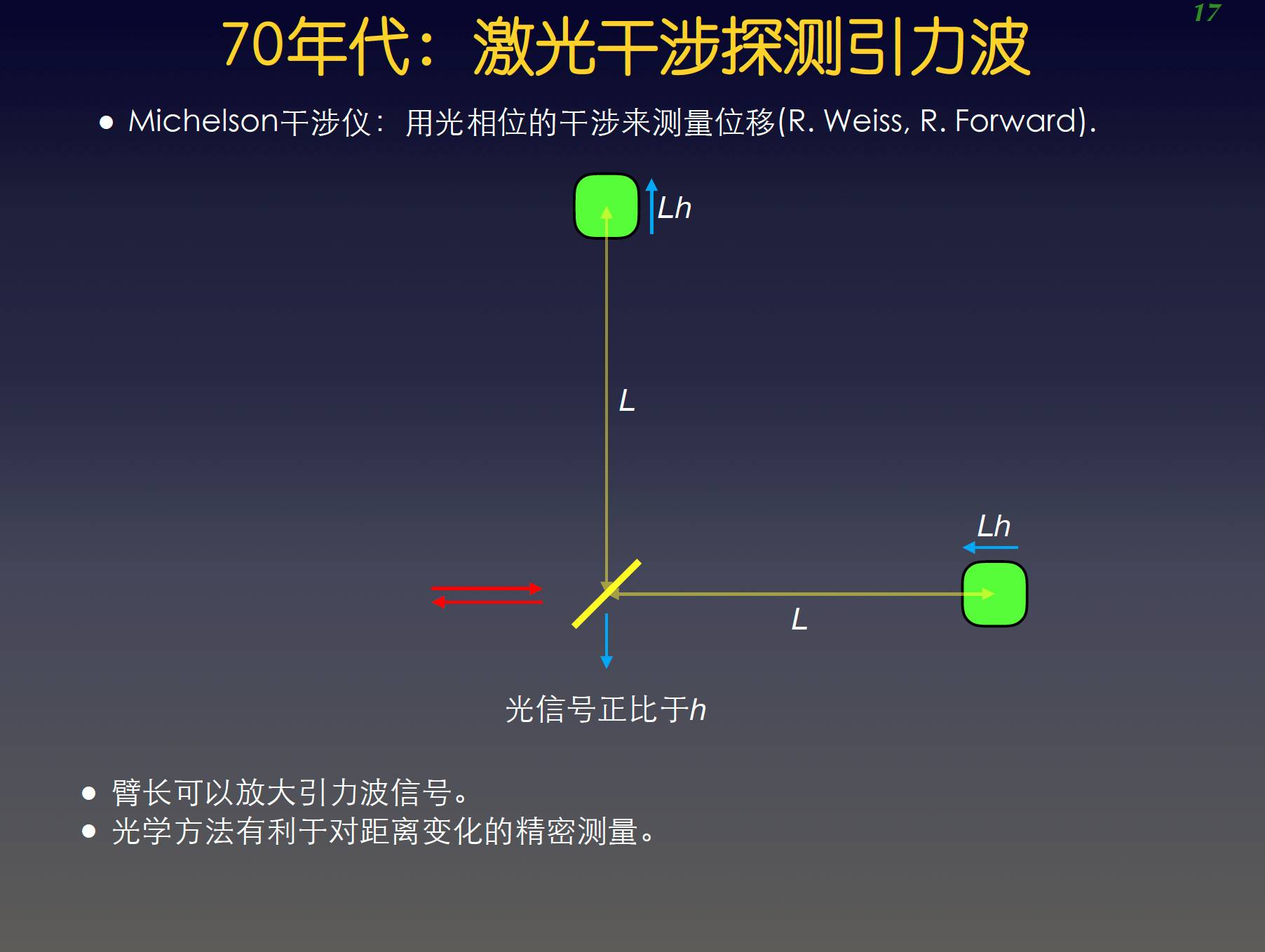 17

70年代：激光干涉探测引力波

• Michelson干涉仪：用光相位的干涉来测量位移(R. Weiss, R. Forward).

$Lh$

$L$

$Lh$

$L$

光信号正比于$h$

• 臂长可以放大引力波信号。
• 光学方法有利于对距离变化的精密测量。